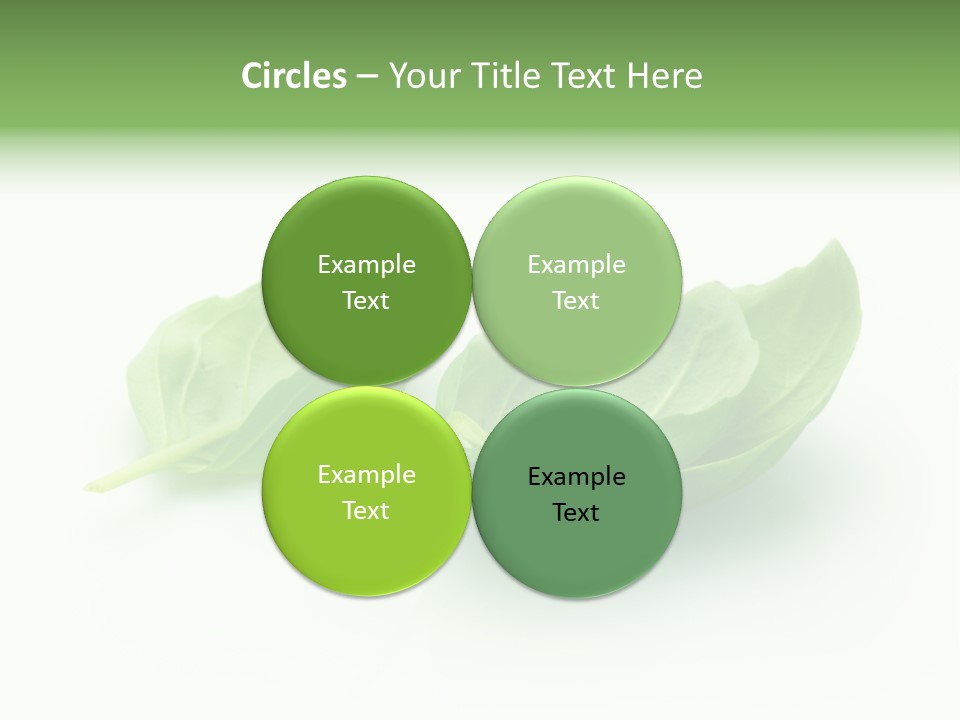 Circles – Your Title Text Here

Example Text

Example Text

Example Text

Example Text